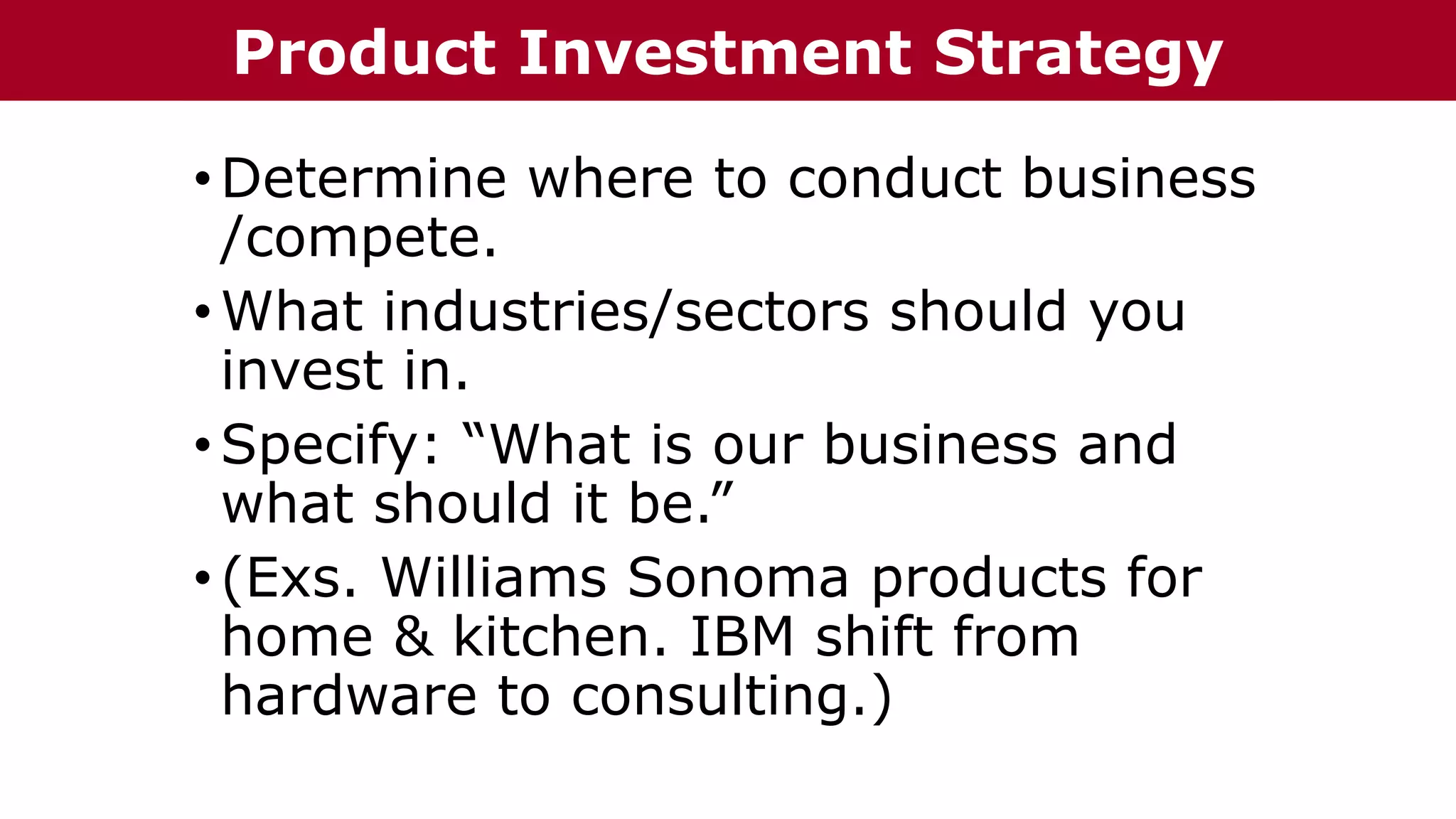 Product Investment Strategy

• Determine where to conduct business /compete.

• What industries/sectors should you invest in.

• Specify: “What is our business and what should it be.”

• (Exs. Williams Sonoma products for home & kitchen. IBM shift from hardware to consulting.)